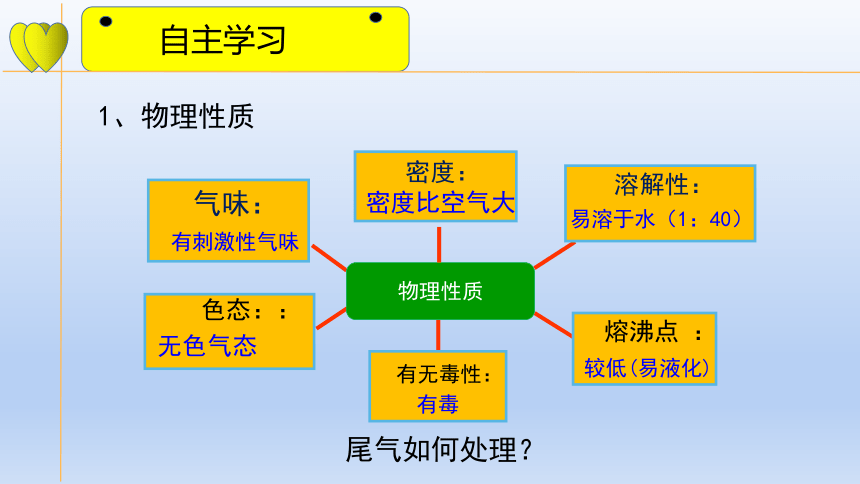 自主学习

1、物理性质

气味：
有刺激性气味

密度：
密度比空气大

溶解性：
易溶于水（1：40）

物理性质

色态：：
无色气态

有无毒性：
有毒

熔沸点 ：
较低(易液化)

尾气如何处理?